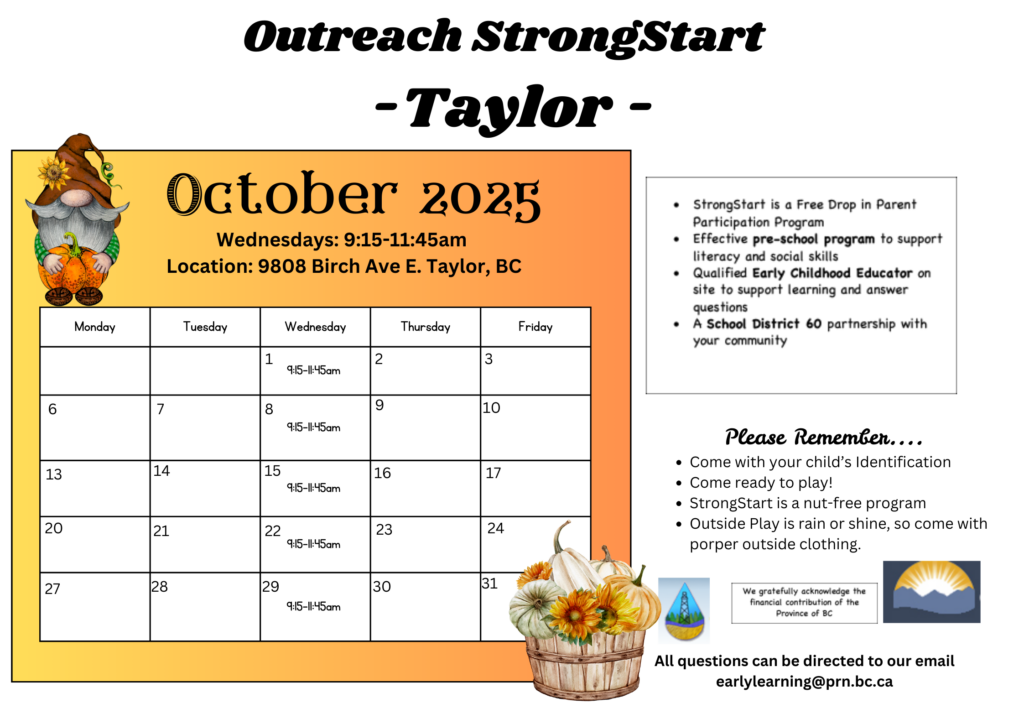 Outreach StrongStart

-Taylor -

October 2025

Wednesdays: 9:15-11:45am

Location: 9808 Birch Ave E. Taylor, BC

| Monday | Tuesday | Wednesday | Thursday | Friday |
|---|---|---|---|---|
| | | 1 9:15-11:45am | 2 | 3 |
| 6 | 7 | 8 9:15-11:45am | 9 | 10 |
| 13 | 14 | 15 9:15-11:45am | 16 | 17 |
| 20 | 21 | 22 9:15-11:45am | 23 | 24 |
| 27 | 28 | 29 9:15-11:45am | 30 | 31 |

- StrongStart is a Free Drop in Parent Participation Program
- Effective pre-school program to support literacy and social skills
- Qualified Early Childhood Educator on site to support learning and answer questions
- A School District 60 partnership with your community

Please Remember....

- Come with your child's Identification
- Come ready to play!
- StrongStart is a nut-free program
- Outside Play is rain or shine, so come with porper outside clothing.

We gratefully acknowledge the financial contribution of the Province of BC

All questions can be directed to our email earlylearning@prn.bc.ca